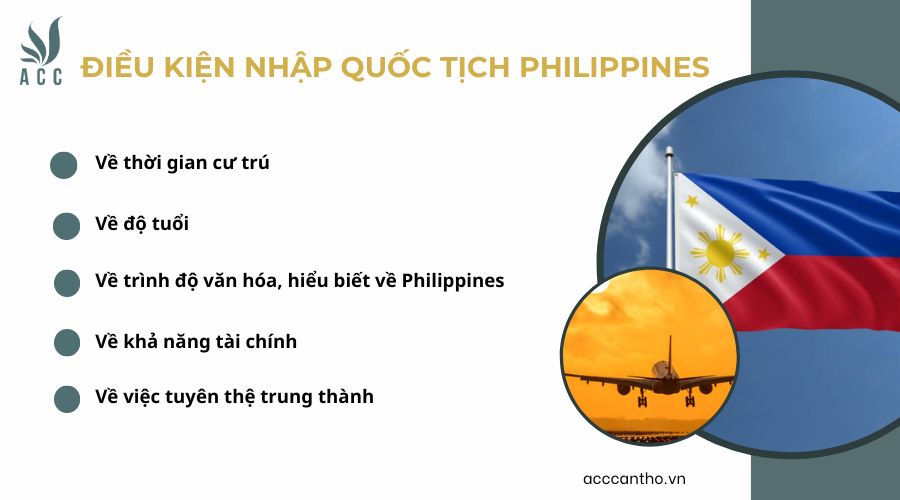 ACC

ĐIỀU KIỆN NHẬP QUỐC TỊCH PHILIPPINES

Về thời gian cư trú

Về độ tuổi

Về trình độ văn hóa, hiểu biết về Philippines

Về khả năng tài chính

Về việc tuyên thệ trung thành

acccantho.vn